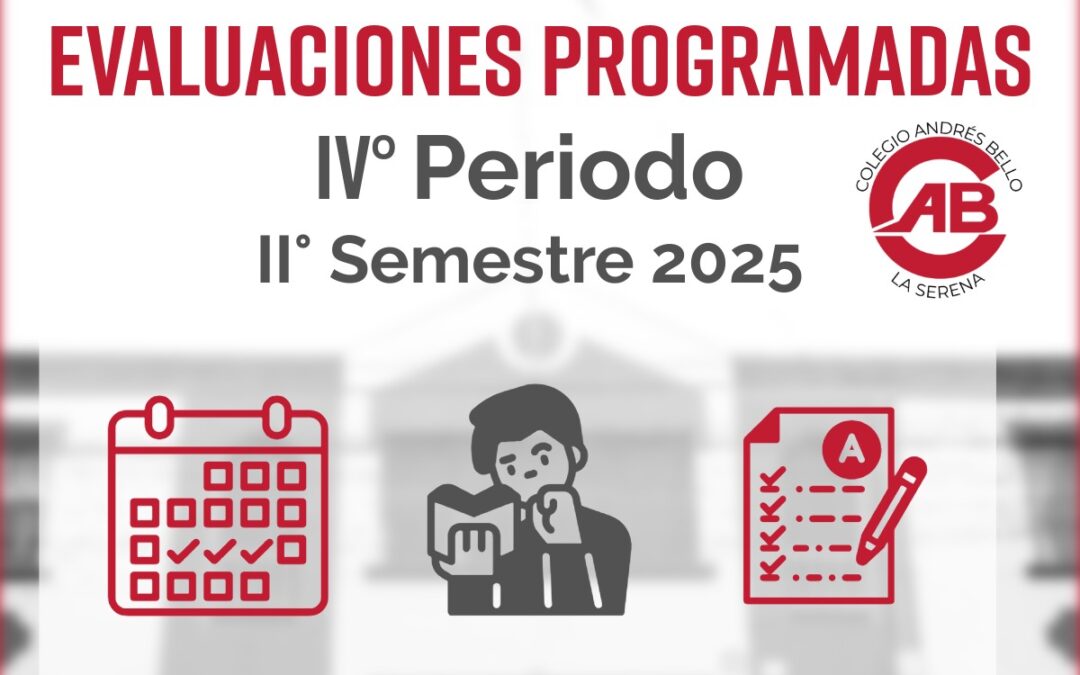 EVALUACIONES PROGRAMADAS

IVº Periodo

II° Semestre 2025

COLEGIO ANDRÉS BELLO
AB
LA SERENA

A